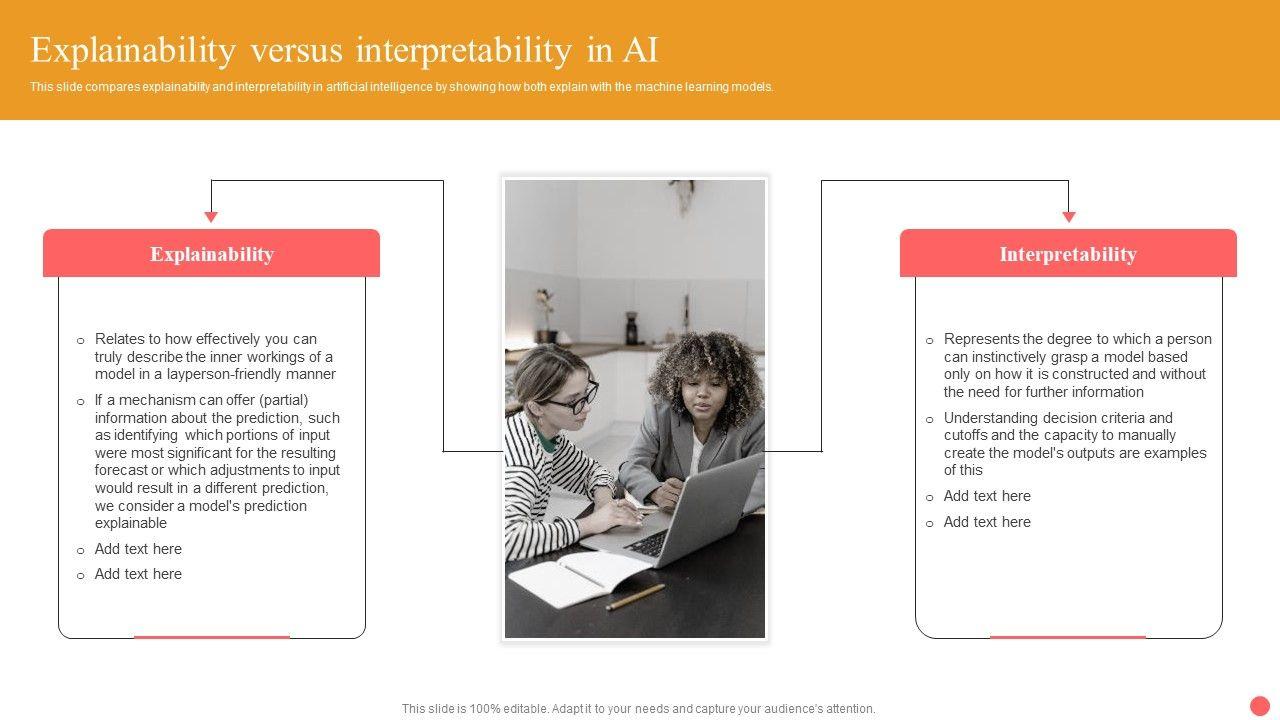 Explainability versus interpretability in AI

This slide compares explainability and interpretability in artificial intelligence by showing how both explain with the machine learning models.

Explainability

o Relates to how effectively you can truly describe the inner workings of a model in a layperson-friendly manner

o If a mechanism can offer (partial) information about the prediction, such as identifying which portions of input were most significant for the resulting forecast or which adjustments to input would result in a different prediction, we consider a model's prediction explainable

o Add text here

o Add text here

Interpretability

o Represents the degree to which a person can instinctively grasp a model based only on how it is constructed and without the need for further information

o Understanding decision criteria and cutoffs and the capacity to manually create the model's outputs are examples of this

o Add text here

o Add text here

This slide is 100% editable. Adapt it to your needs and capture your audience's attention.